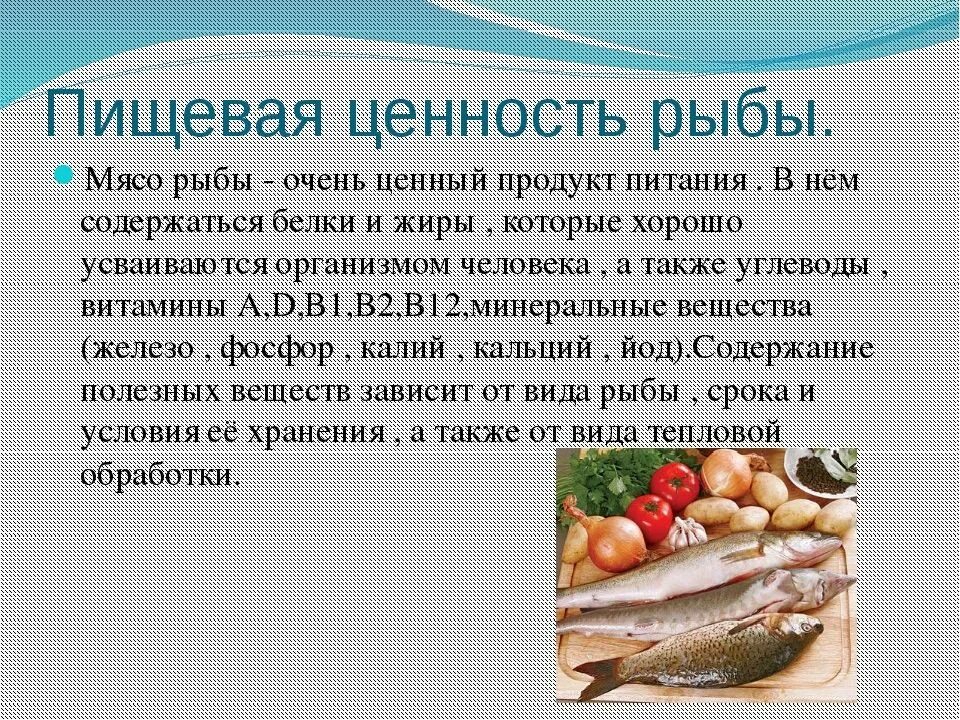 Пищевая ценность рыбы.

Мясо рыбы - очень ценный продукт питания . В нём содержаться белки и жиры , которые хорошо усваиваются организмом человека , а также углеводы , витамины A,D,B1,B2,B12,минеральные вещества (железо , фосфор , калий , кальций , йод).Содержание полезных веществ зависит от вида рыбы , срока и условия её хранения , а также от вида тепловой обработки.